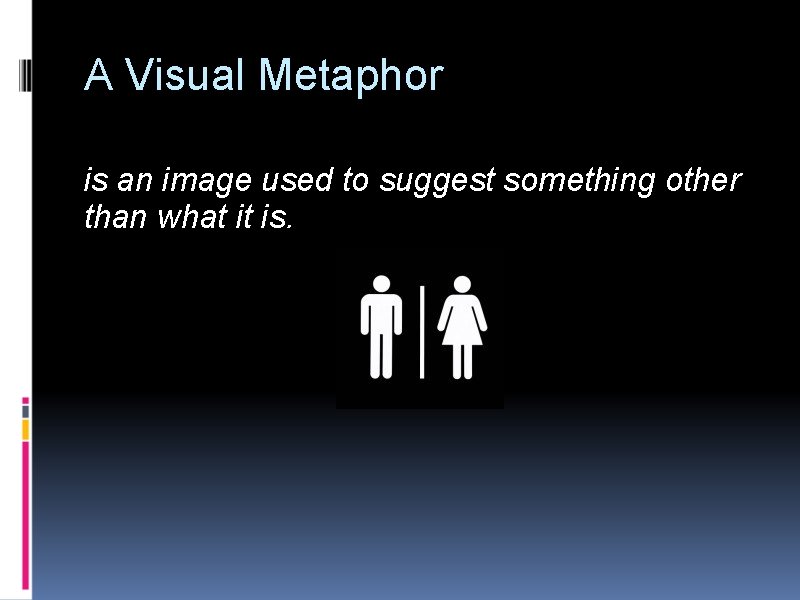 A Visual Metaphor

is an image used to suggest something other than what it is.